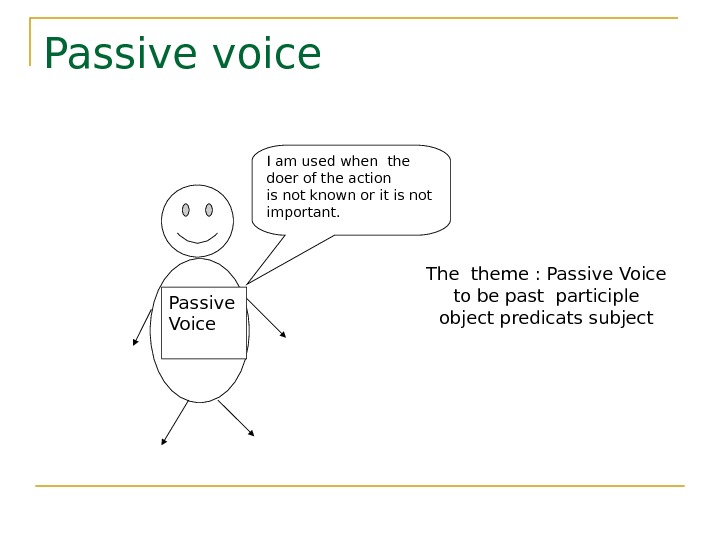 Passive voice

I am used when the doer of the action is not known or it is not important.

Passive Voice

The theme : Passive Voice
to be past participle
object predicats subject